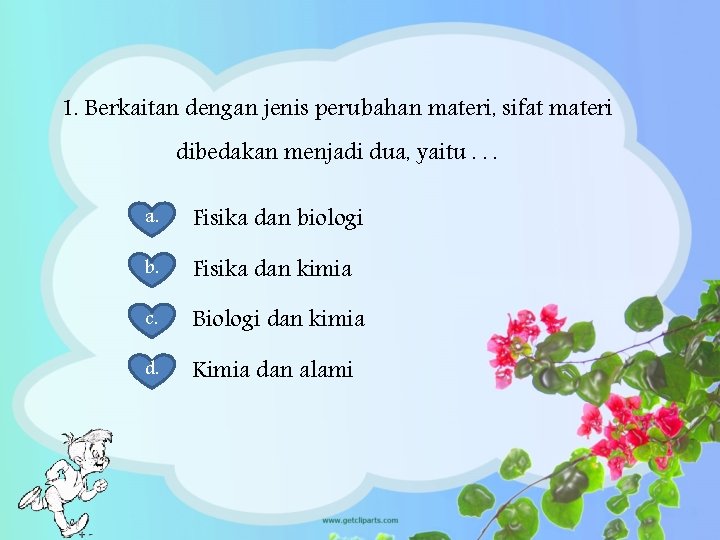 1. Berkaitan dengan jenis perubahan materi, sifat materi dibedakan menjadi dua, yaitu . . .

a. Fisika dan biologi

b. Fisika dan kimia

c. Biologi dan kimia

d. Kimia dan alami

www.getcliparts.com